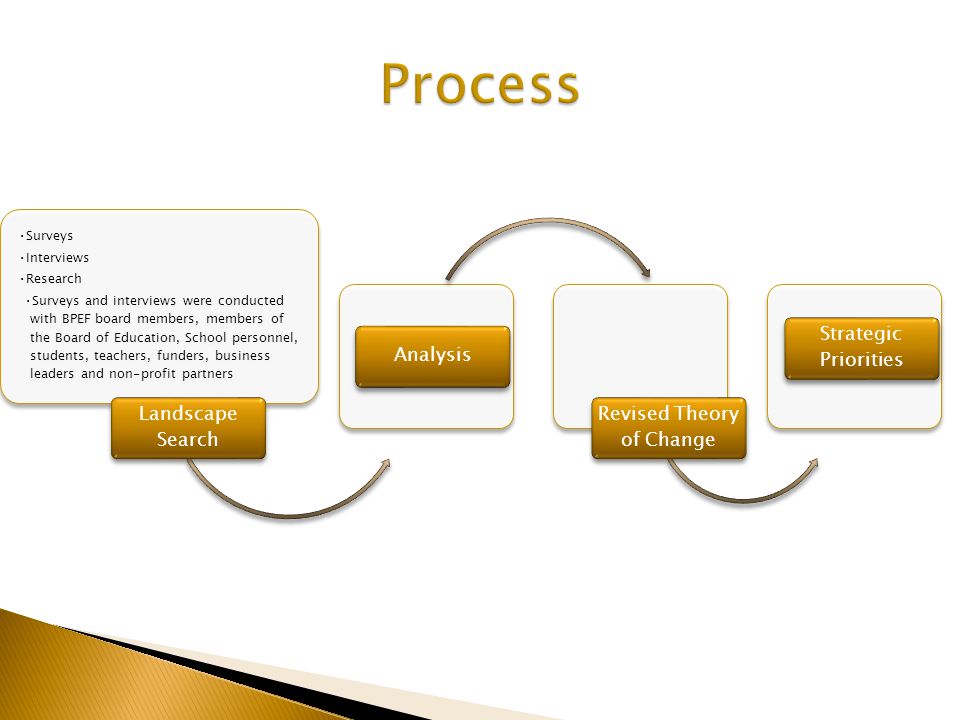 Process

•Surveys
•Interviews
•Research
•Surveys and interviews were conducted with BPEF board members, members of the Board of Education, School personnel, students, teachers, funders, business leaders and non-profit partners

Landscape Search

Analysis

Revised Theory of Change

Strategic Priorities